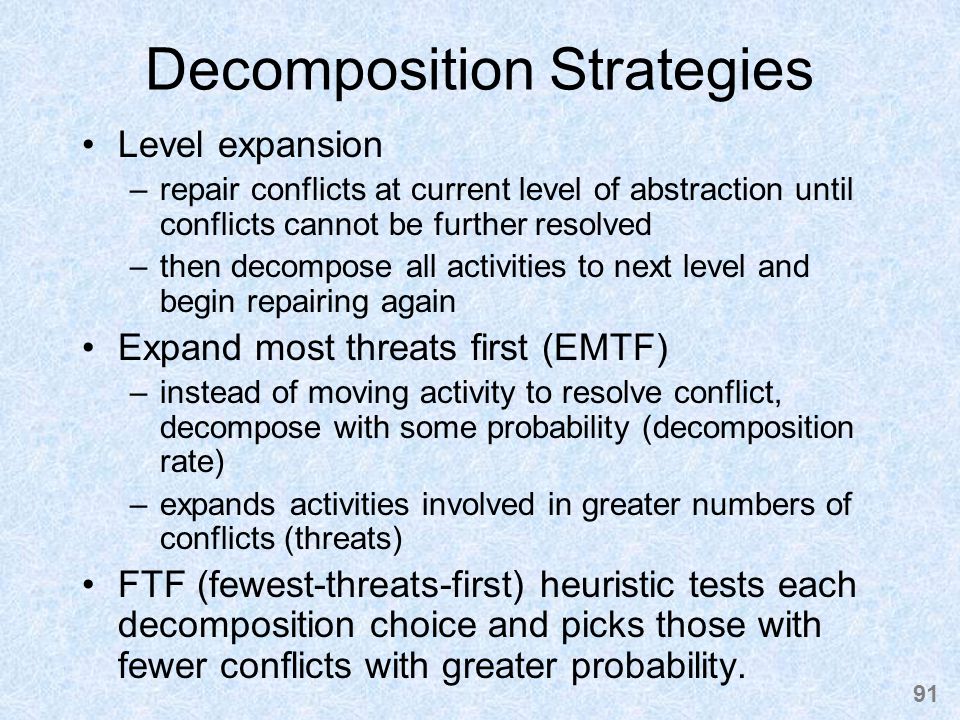 Decomposition Strategies

• Level expansion
– repair conflicts at current level of abstraction until conflicts cannot be further resolved
– then decompose all activities to next level and begin repairing again
• Expand most threats first (EMTF)
– instead of moving activity to resolve conflict, decompose with some probability (decomposition rate)
– expands activities involved in greater numbers of conflicts (threats)
• FTF (fewest-threats-first) heuristic tests each decomposition choice and picks those with fewer conflicts with greater probability.

91